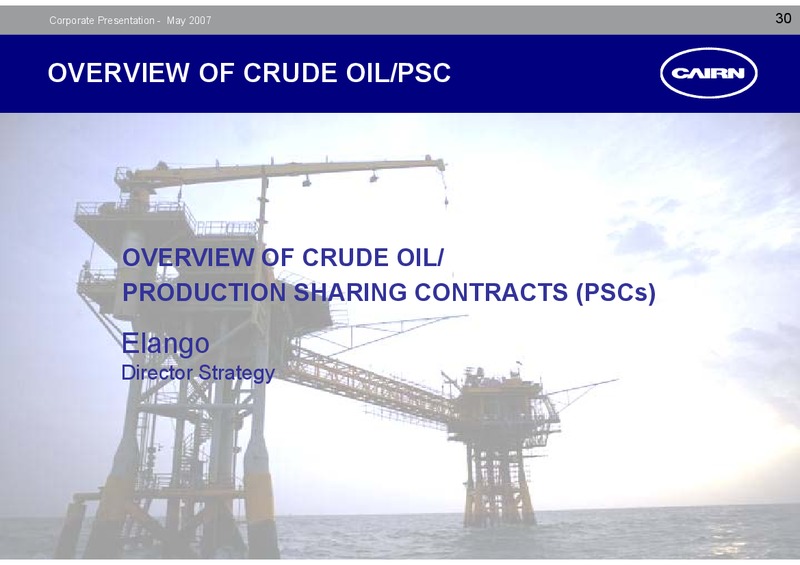 Corporate Presentation - May 2007

30

OVERVIEW OF CRUDE OIL/PSC

CAIRN

OVERVIEW OF CRUDE OIL/
PRODUCTION SHARING CONTRACTS (PSCs)

Elango
Director Strategy